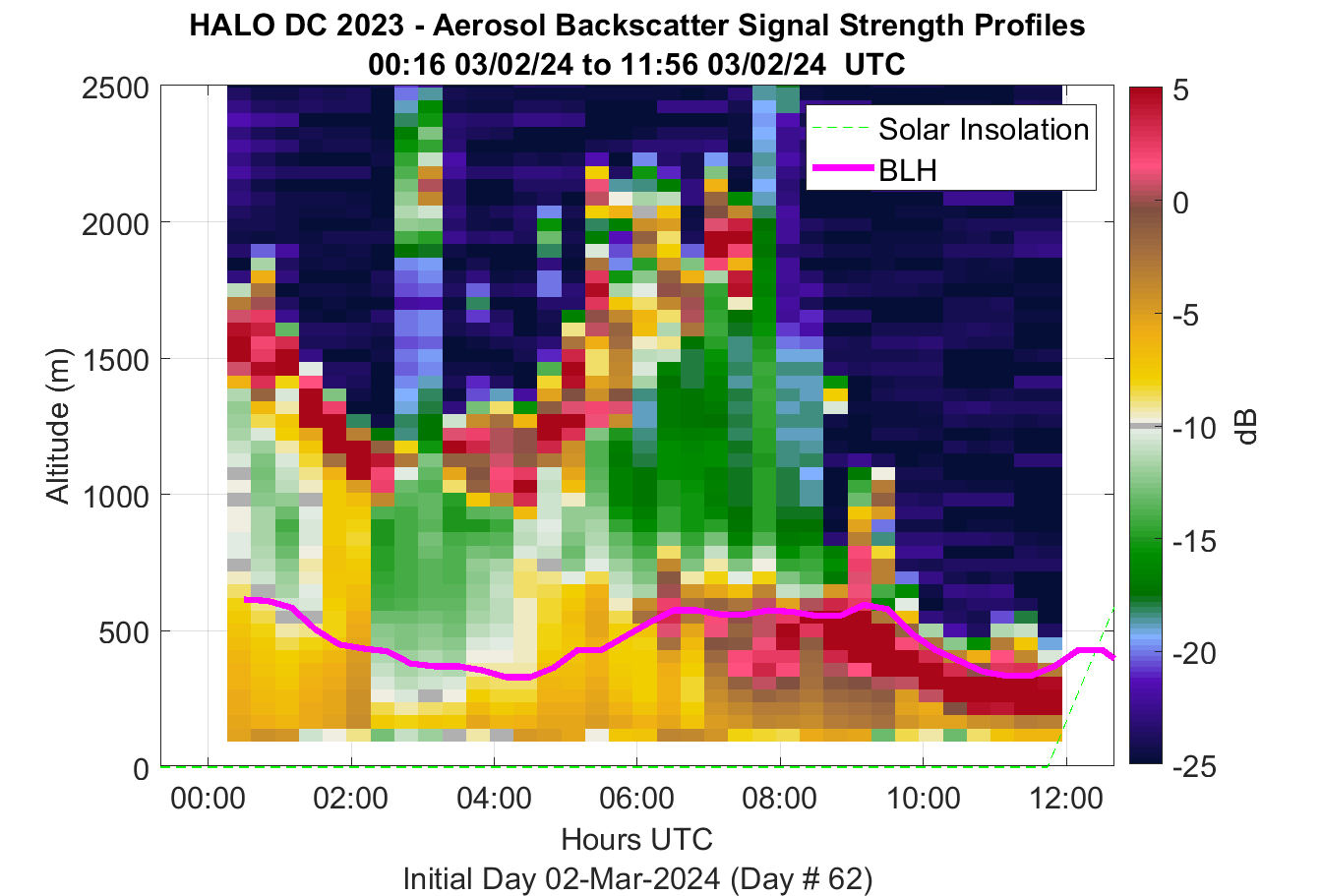 HALO DC 2023 - Aerosol Backscatter Signal Strength Profiles
00:16 03/02/24 to 11:56 03/02/24 UTC

Solar Insolation
BLH

Altitude (m)
2500
2000
1500
1000
500
0

00:00
02:00
04:00
06:00
08:00
10:00
12:00
Hours UTC
Initial Day 02-Mar-2024 (Day # 62)

5
0
-5
-10
-15
-20
-25
dB